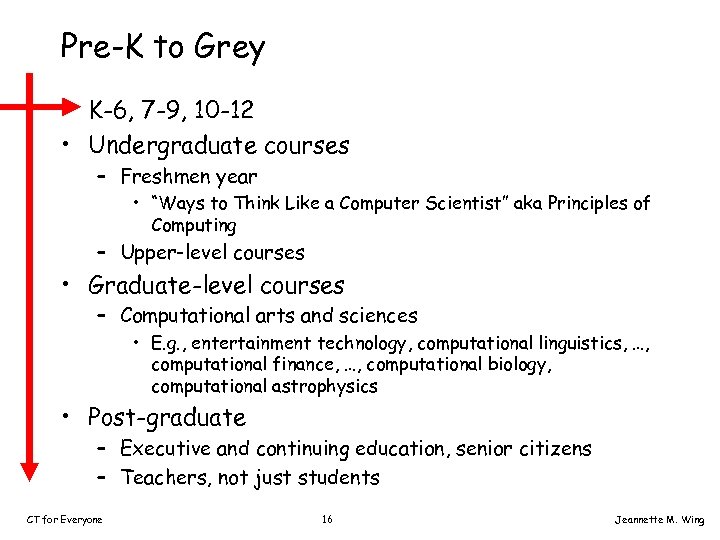 Pre-K to Grey

K-6, 7-9, 10-12

• Undergraduate courses
  – Freshmen year
    • "Ways to Think Like a Computer Scientist" aka Principles of Computing
  – Upper-level courses
• Graduate-level courses
  – Computational arts and sciences
    • E.g., entertainment technology, computational linguistics, …, computational finance, …, computational biology, computational astrophysics
• Post-graduate
  – Executive and continuing education, senior citizens
  – Teachers, not just students

CT for Everyone

16

Jeannette M. Wing